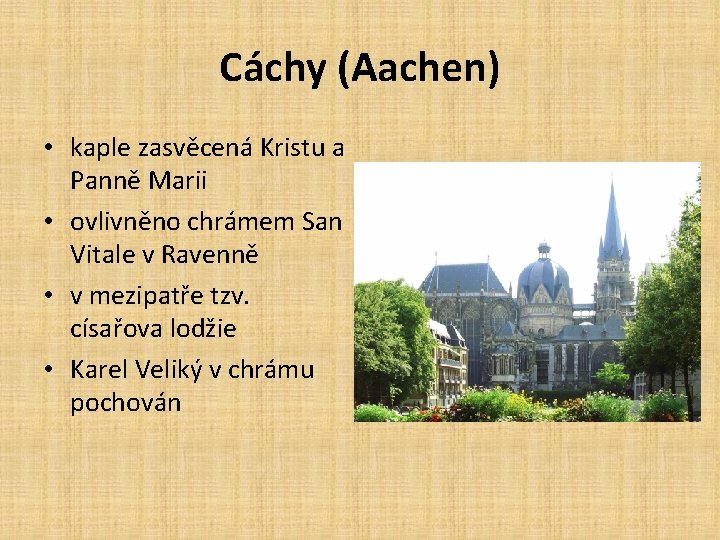 Cáchy (Aachen)

• kaple zasvěcená Kristu a Panně Marii
• ovlivněno chrámem San Vitale v Ravenně
• v mezipatře tzv. císařova lodžie
• Karel Veliký v chrámu pochován